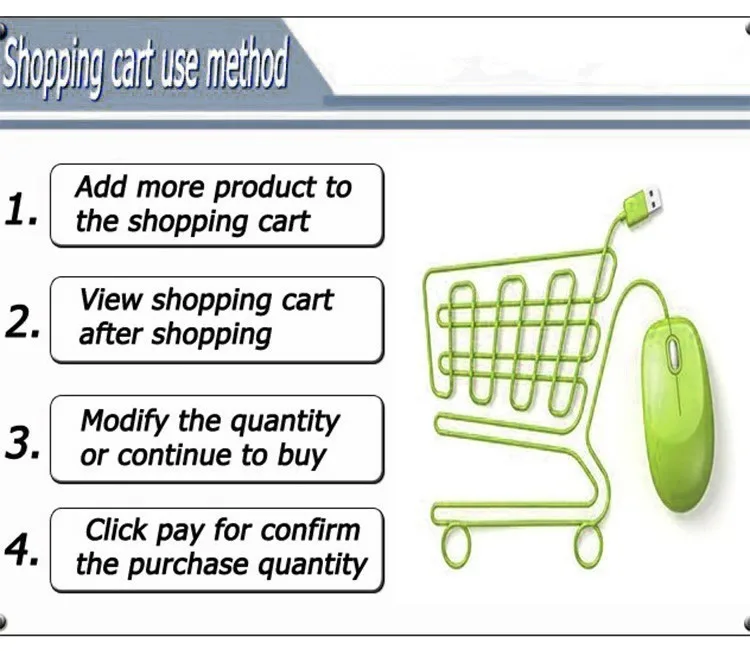 Shopping cart use method

1. Add more product to the shopping cart

2. View shopping cart after shopping

3. Modify the quantity or continue to buy

4. Click pay for confirm the purchase quantity